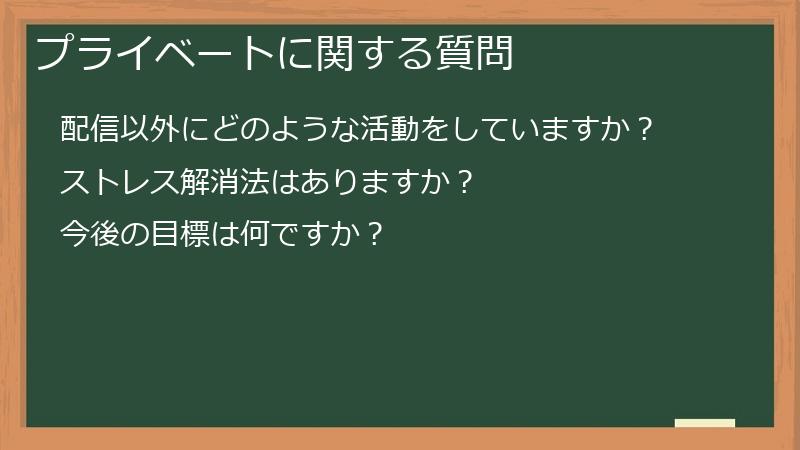 プライベートに関する質問

配信以外にどのような活動をしていますか？

ストレス解消法はありますか？

今後の目標は何ですか？